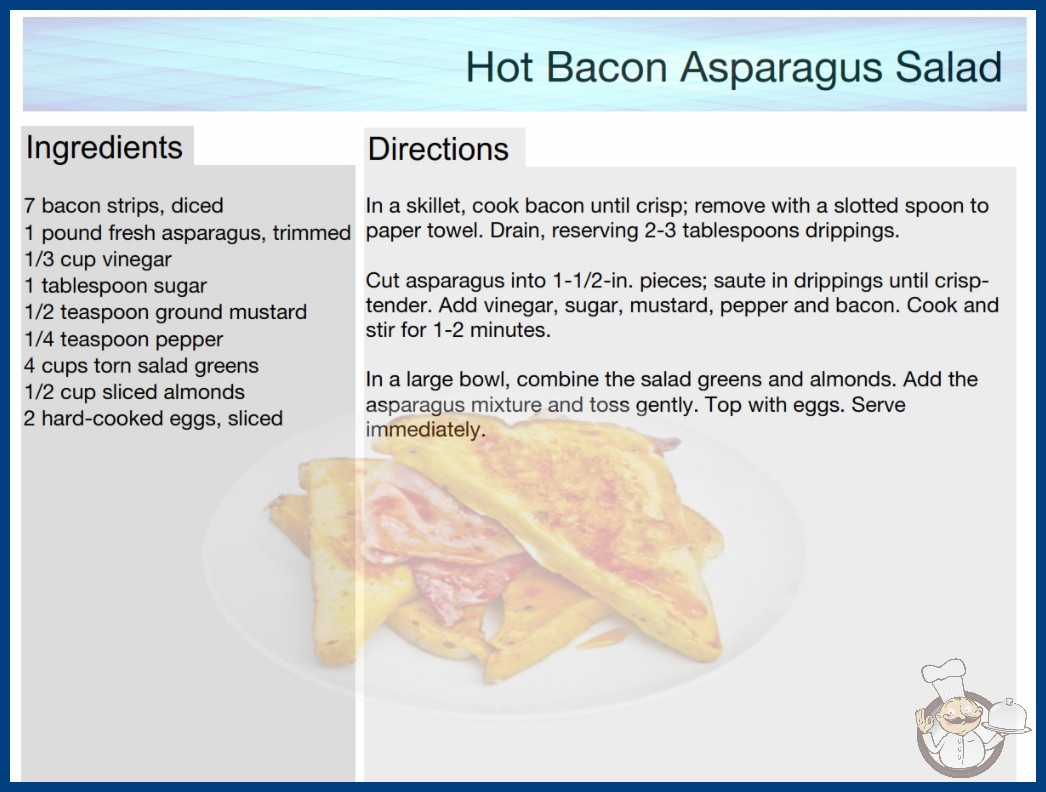 Hot Bacon Asparagus Salad

Ingredients

7 bacon strips, diced
1 pound fresh asparagus, trimmed
1/3 cup vinegar
1 tablespoon sugar
1/2 teaspoon ground mustard
1/4 teaspoon pepper
4 cups torn salad greens
1/2 cup sliced almonds
2 hard-cooked eggs, sliced

Directions

In a skillet, cook bacon until crisp; remove with a slotted spoon to paper towel. Drain, reserving 2-3 tablespoons drippings.

Cut asparagus into 1-1/2-in. pieces; saute in drippings until crisp-tender. Add vinegar, sugar, mustard, pepper and bacon. Cook and stir for 1-2 minutes.

In a large bowl, combine the salad greens and almonds. Add the asparagus mixture and toss gently. Top with eggs. Serve immediately.